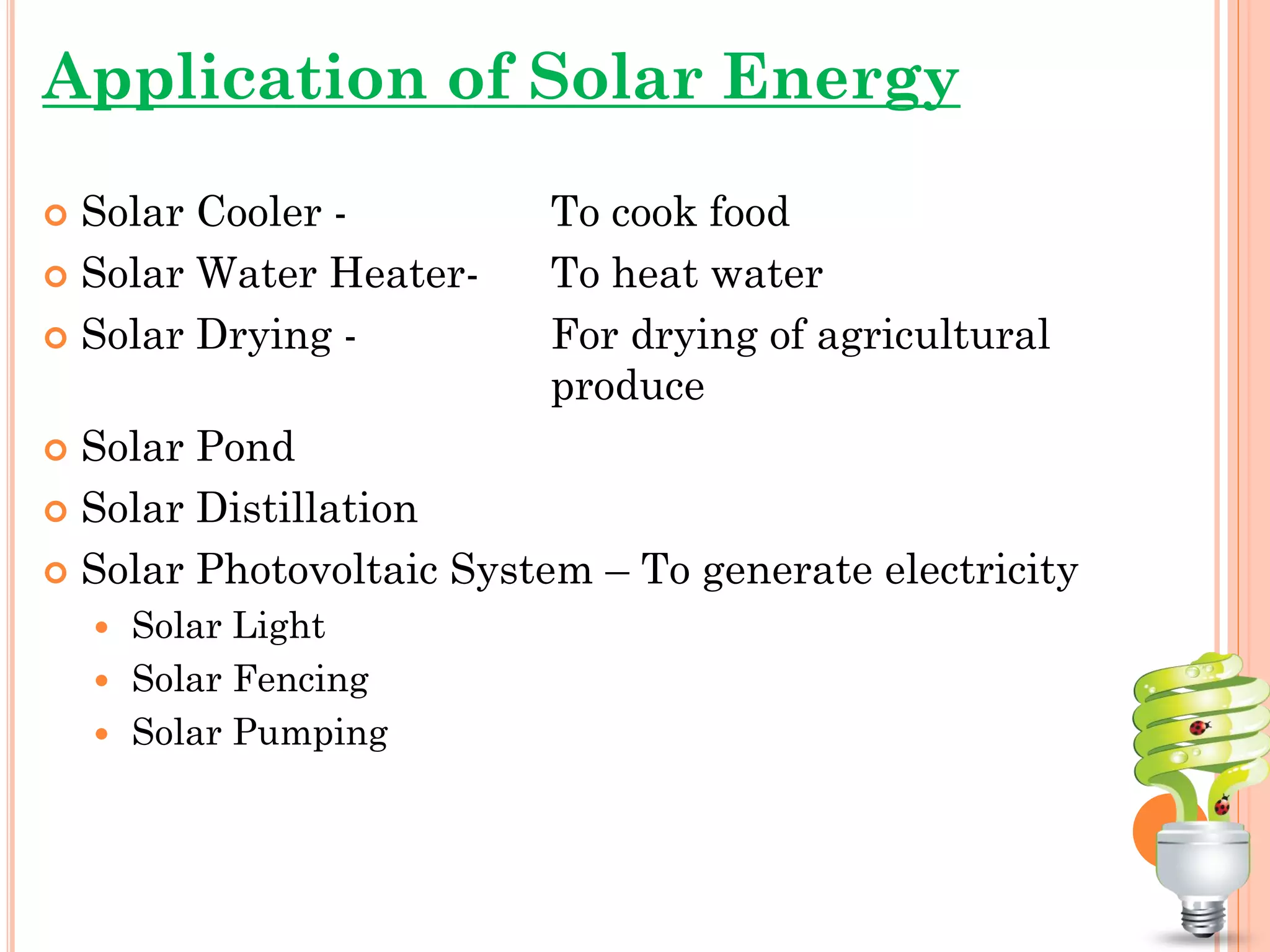 Application of Solar Energy

Solar Cooler - To cook food
Solar Water Heater- To heat water
Solar Drying - For drying of agricultural produce
Solar Pond
Solar Distillation
Solar Photovoltaic System – To generate electricity
Solar Light
Solar Fencing
Solar Pumping